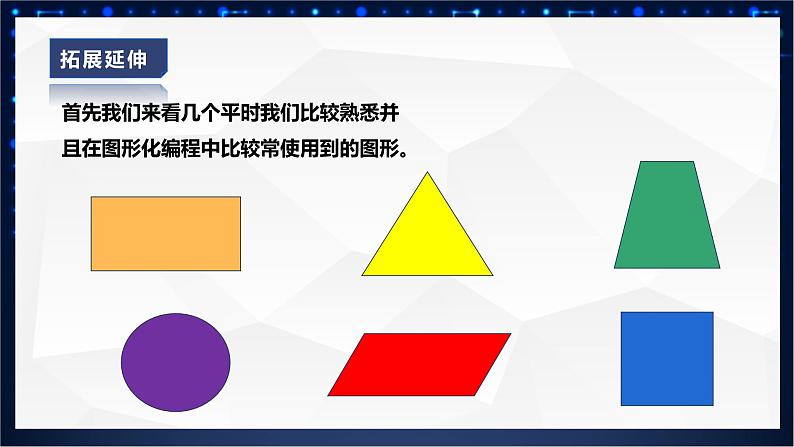 拓展延伸

首先我们来看几个平时我们比较熟悉并且在图形化编程中比较常使用到的图形。